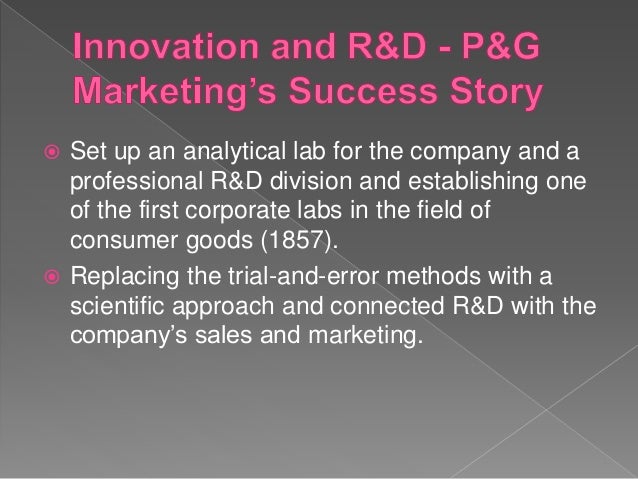 Innovation and R&D - P&G Marketing's Success Story

Set up an analytical lab for the company and a professional R&D division and establishing one of the first corporate labs in the field of consumer goods (1857).

Replacing the trial-and-error methods with a scientific approach and connected R&D with the company's sales and marketing.